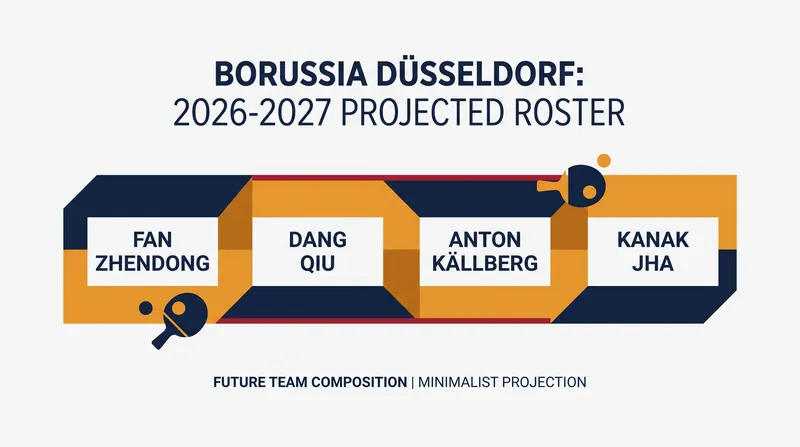 BORUSSIA DÜSSELDORF:
2026-2027 PROJECTED ROSTER

FAN ZHENDONG

DANG QIU

ANTON KÄLLBERG

KANAK JHA

FUTURE TEAM COMPOSITION | MINIMALIST PROJECTION